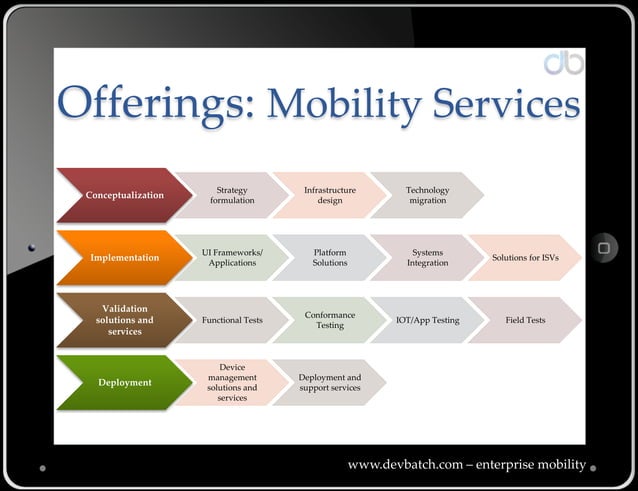 db

Offerings: Mobility Services

Conceptualization
Strategy formulation
Infrastructure design
Technology migration

Implementation
UI Frameworks/ Applications
Platform Solutions
Systems Integration
Solutions for ISVs

Validation solutions and services
Functional Tests
Conformance Testing
IOT/App Testing
Field Tests

Deployment
Device management solutions and services
Deployment and support services

www.devbatch.com – enterprise mobility